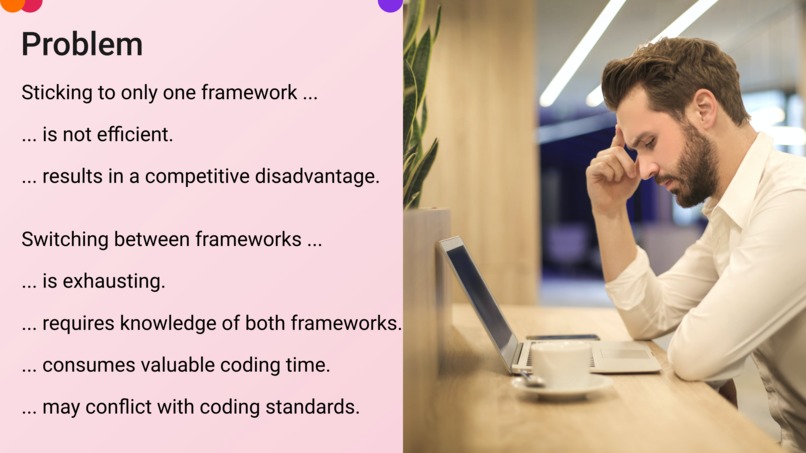 Problem

Sticking to only one framework ...

... is not efficient.

... results in a competitive disadvantage.

Switching between frameworks ...

... is exhausting.

... requires knowledge of both frameworks.

... consumes valuable coding time.

... may conflict with coding standards.